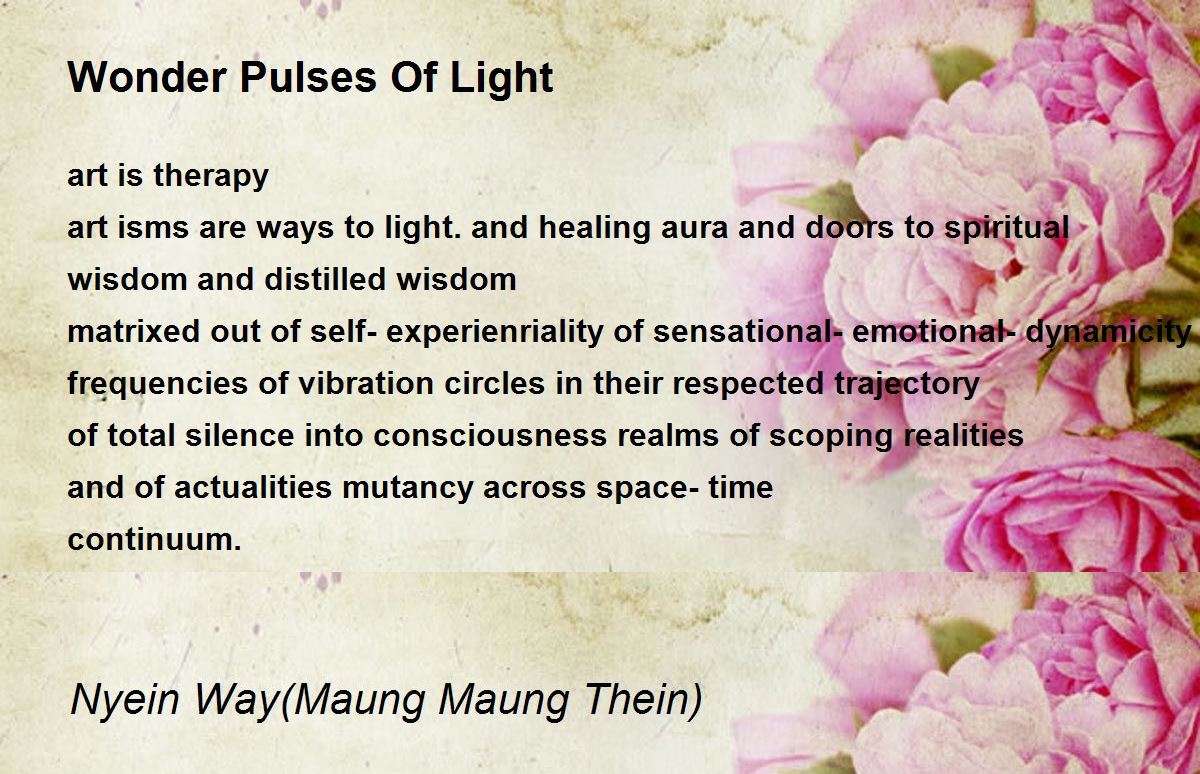 Wonder Pulses Of Light

art is therapy
art isms are ways to light. and healing aura and doors to spiritual
wisdom and distilled wisdom
matrixed out of self- experienriality of sensational- emotional- dynamicity
frequencies of vibration circles in their respected trajectory
of total silence into consciousness realms of scoping realities
and of actualities mutancy across space- time
continuum.

Nyein Way(Maung Maung Thein)